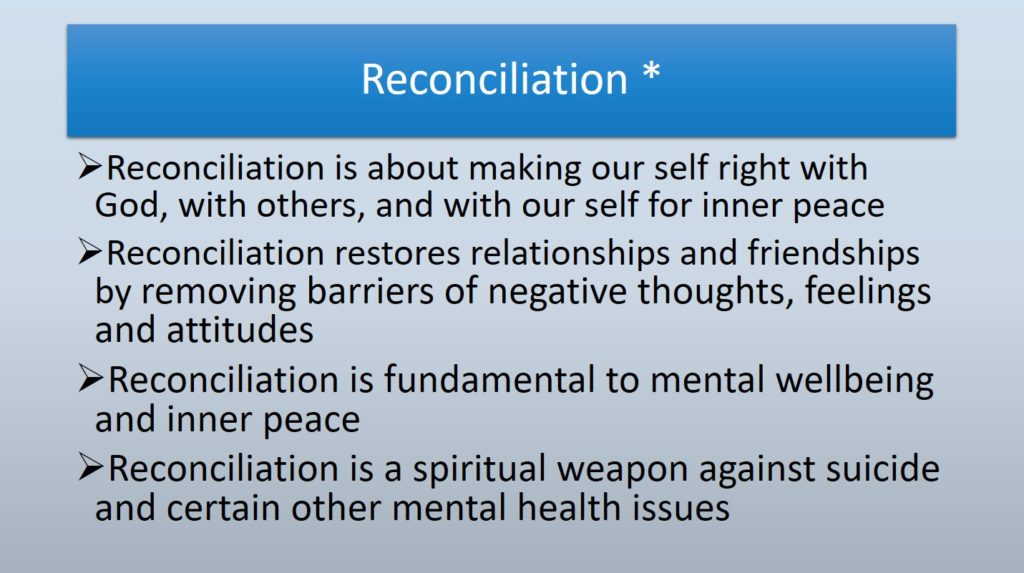 Reconciliation *

➢Reconciliation is about making our self right with God, with others, and with our self for inner peace

➢Reconciliation restores relationships and friendships by removing barriers of negative thoughts, feelings and attitudes

➢Reconciliation is fundamental to mental wellbeing and inner peace

➢Reconciliation is a spiritual weapon against suicide and certain other mental health issues